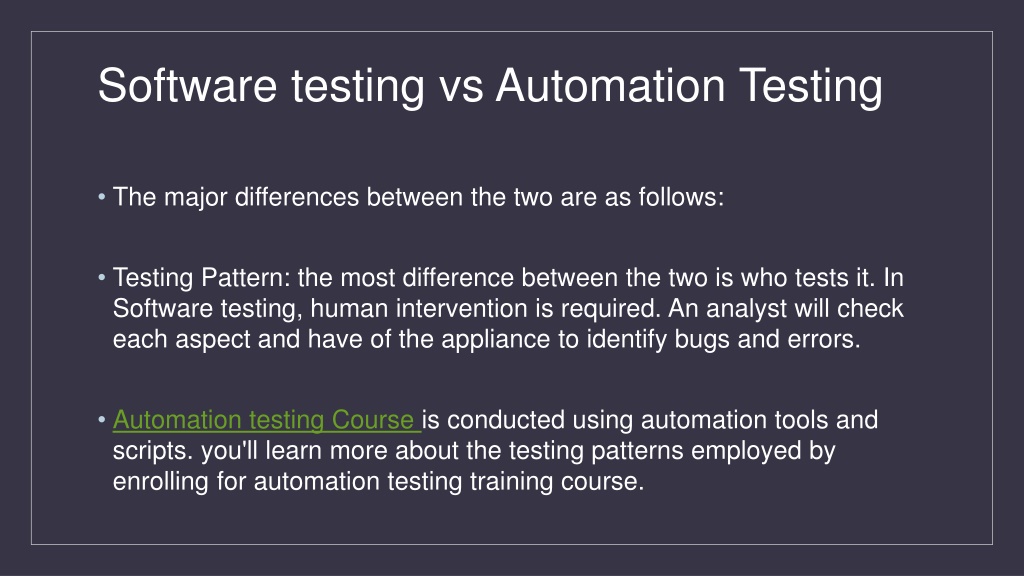 Software testing vs Automation Testing

• The major differences between the two are as follows:

• Testing Pattern: the most difference between the two is who tests it. In Software testing, human intervention is required. An analyst will check each aspect and have of the appliance to identify bugs and errors.

• Automation testing Course is conducted using automation tools and scripts. you'll learn more about the testing patterns employed by enrolling for automation testing training course.